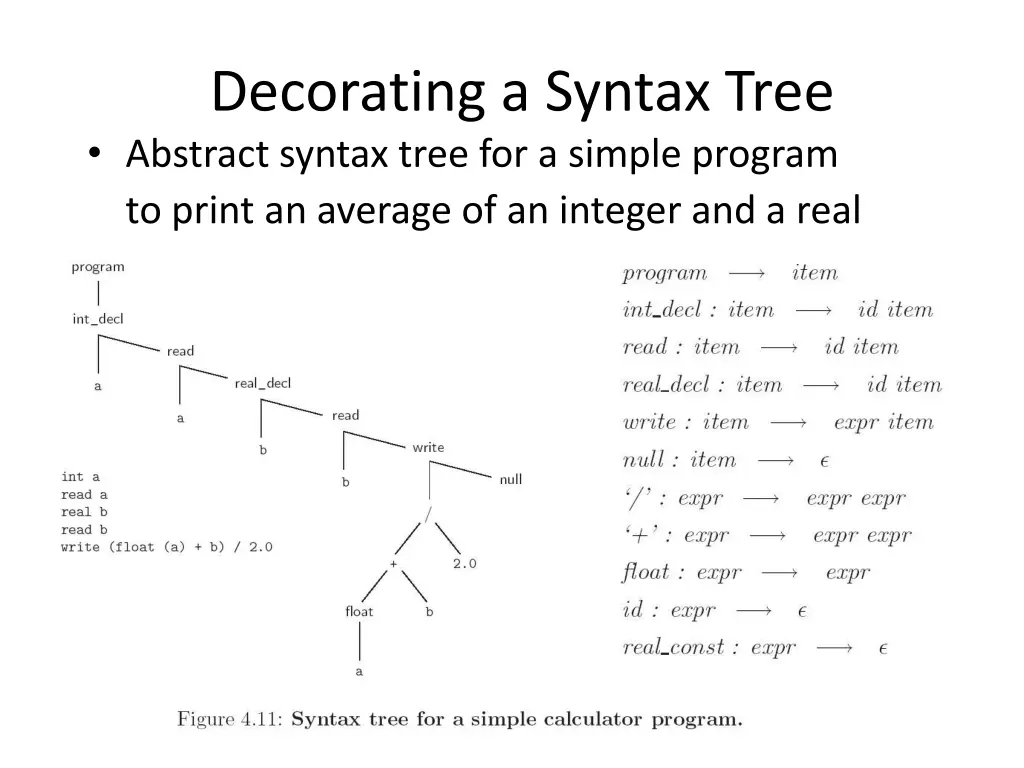 Decorating a Syntax Tree

• Abstract syntax tree for a simple program to print an average of an integer and a real

program
int_decl
read
a
real_decl
a
read
b
write
b
null
/
+
2.0
float
b
a

int a
read a
real b
read b
write (float (a) + b) / 2.0

$program \longrightarrow item$
$int\_decl : item \longrightarrow id\ item$
$read : item \longrightarrow id\ item$
$real\_decl : item \longrightarrow id\ item$
$write : item \longrightarrow expr\ item$
$null : item \longrightarrow \epsilon$
$'/' : expr \longrightarrow expr\ expr$
$'+' : expr \longrightarrow expr\ expr$
$float : expr \longrightarrow expr$
$id : expr \longrightarrow \epsilon$
$real\_const : expr \longrightarrow \epsilon$

Figure 4.11: Syntax tree for a simple calculator program.